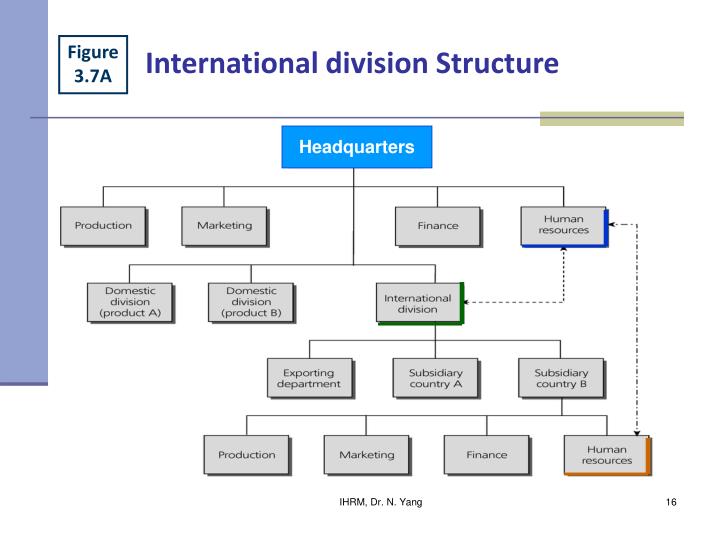 Figure 3.7A

International division Structure

Headquarters

Production

Marketing

Finance

Human resources

Domestic division (product A)

Domestic division (product B)

International division

Exporting department

Subsidiary country A

Subsidiary country B

Production

Marketing

Finance

Human resources

IHRM, Dr. N. Yang

16